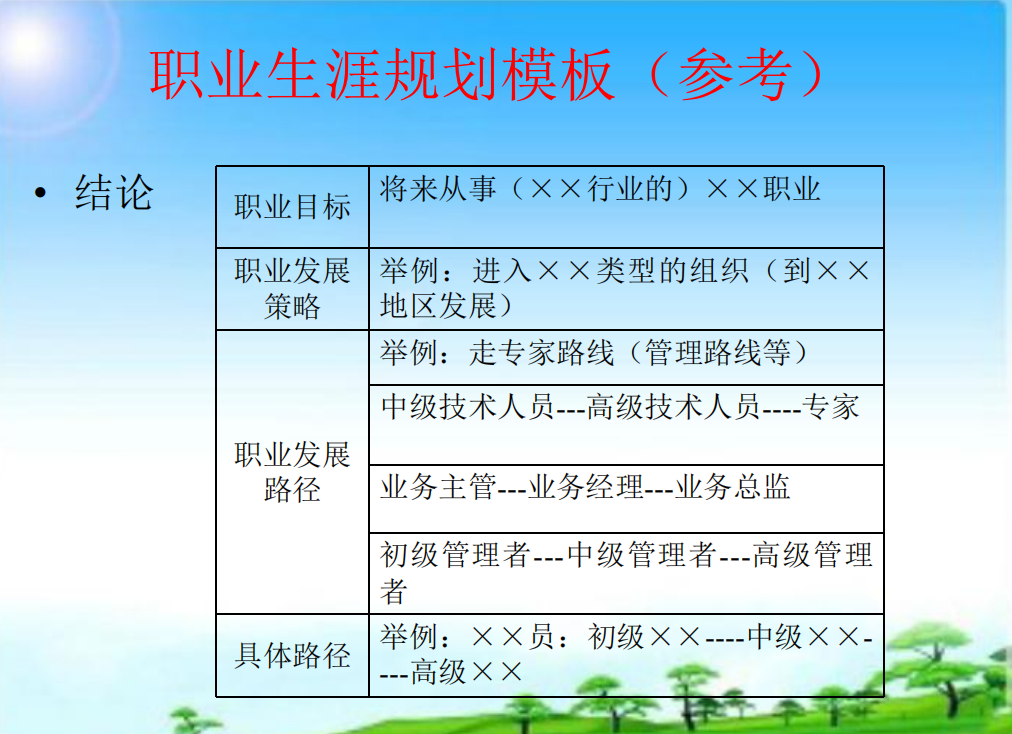 职业生涯规划模板（参考）

• 结论

| 职业目标 | 将来从事（××行业的）××职业 |
|---|---|
| 职业发展策略 | 举例：进入××类型的组织（到××地区发展） |
| 职业发展路径 | 举例：走专家路线（管理路线等） |
| | 中级技术人员---高级技术人员----专家 |
| | 业务主管---业务经理---业务总监 |
| | 初级管理者---中级管理者---高级管理者 |
| 具体路径 | 举例：××员：初级××----中级××----高级×× |